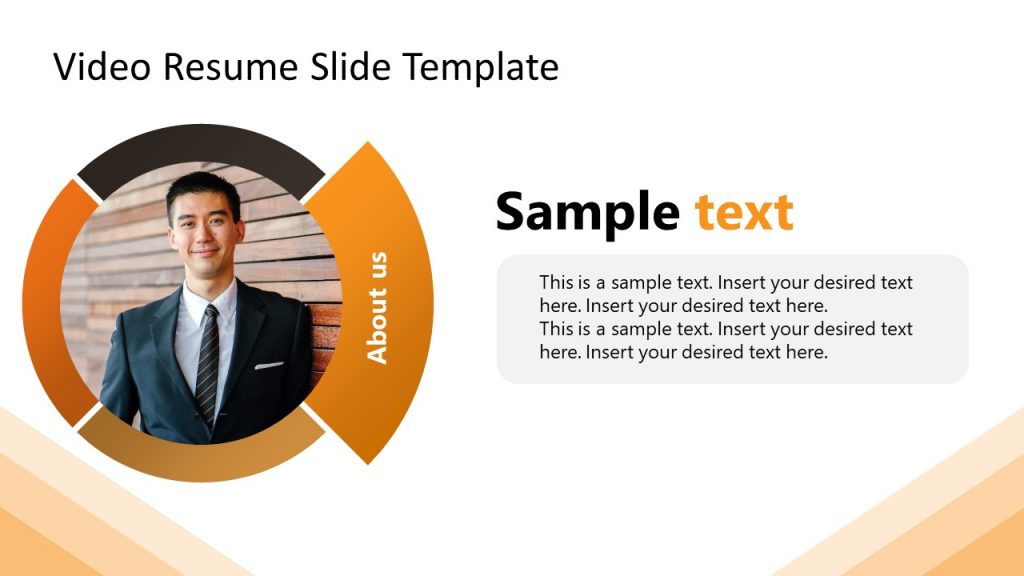 Video Resume Slide Template

About us

Sample text

This is a sample text. Insert your desired text here. Insert your desired text here.
This is a sample text. Insert your desired text here. Insert your desired text here.